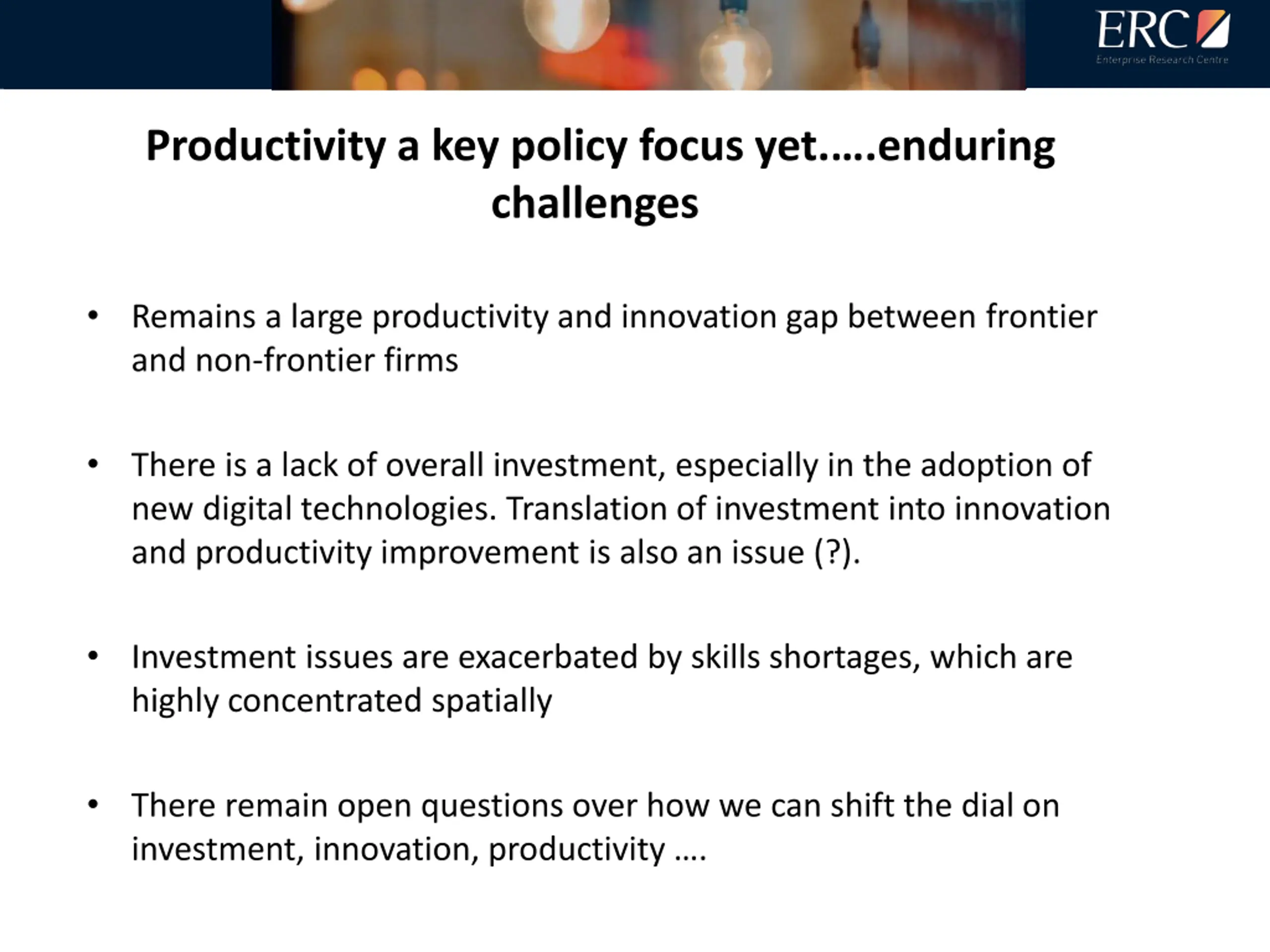 ERC
Enterprise Research Centre

Productivity a key policy focus yet…..enduring challenges

• Remains a large productivity and innovation gap between frontier and non-frontier firms

• There is a lack of overall investment, especially in the adoption of new digital technologies. Translation of investment into innovation and productivity improvement is also an issue (?).

• Investment issues are exacerbated by skills shortages, which are highly concentrated spatially

• There remain open questions over how we can shift the dial on investment, innovation, productivity ….